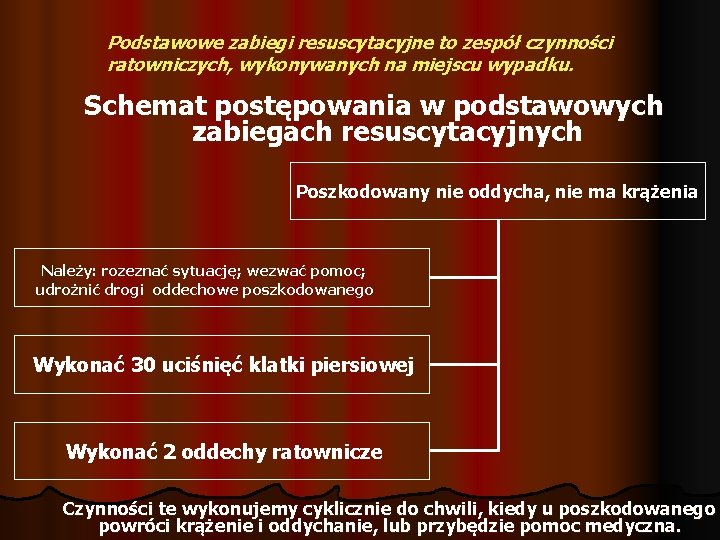 Podstawowe zabiegi resuscytacyjne to zespół czynności ratowniczych, wykonywanych na miejscu wypadku.

Schemat postępowania w podstawowych zabiegach resuscytacyjnych

Poszkodowany nie oddycha, nie ma krążenia

Należy: rozeznać sytuację; wezwać pomoc; udrożnić drogi oddechowe poszkodowanego

Wykonać 30 uciśnięć klatki piersiowej

Wykonać 2 oddechy ratownicze

Czynności te wykonujemy cyklicznie do chwili, kiedy u poszkodowanego powróci krążenie i oddychanie, lub przybędzie pomoc medyczna.